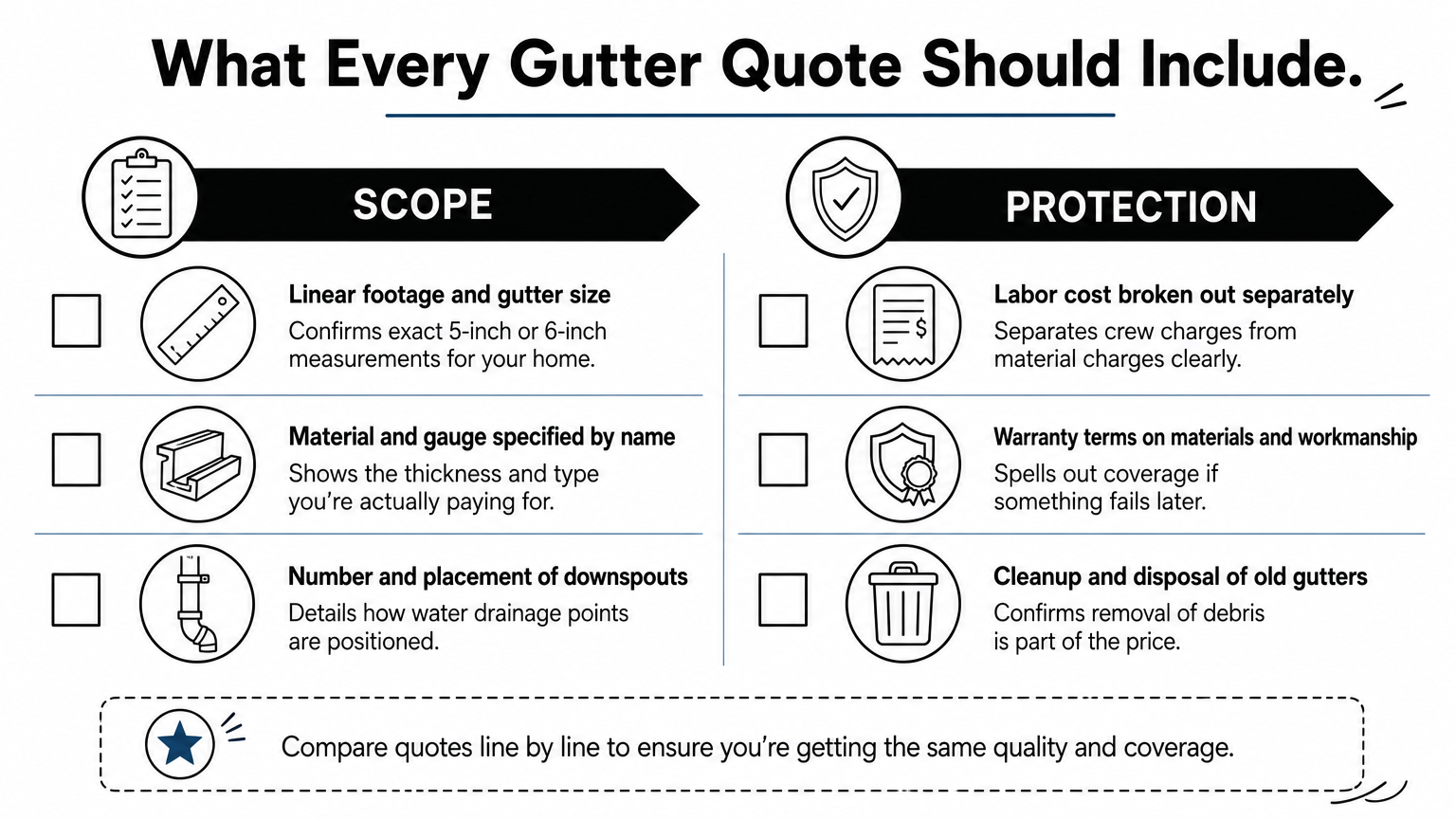 What Every Gutter Quote Should Include.

SCOPE

Linear footage and gutter size
Confirms exact 5-inch or 6-inch measurements for your home.

Material and gauge specified by name
Shows the thickness and type you're actually paying for.

Number and placement of downspouts
Details how water drainage points are positioned.

PROTECTION

Labor cost broken out separately
Separates crew charges from material charges clearly.

Warranty terms on materials and workmanship
Spells out coverage if something fails later.

Cleanup and disposal of old gutters
Confirms removal of debris is part of the price.

Compare quotes line by line to ensure you're getting the same quality and coverage.